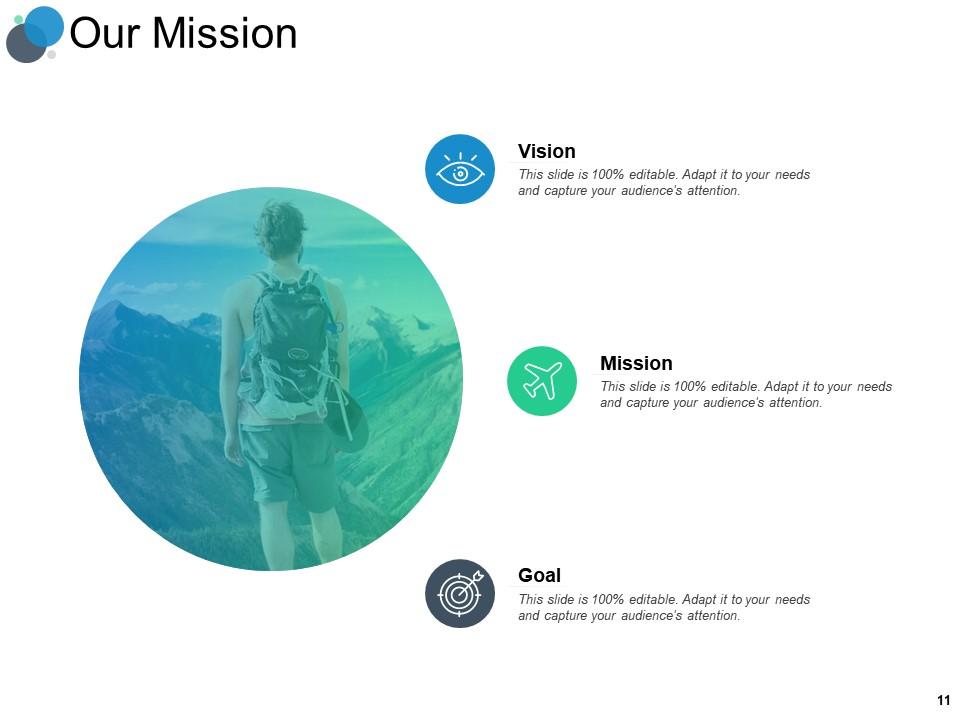 Our Mission

Vision
This slide is 100% editable. Adapt it to your needs and capture your audience's attention.

Mission
This slide is 100% editable. Adapt it to your needs and capture your audience's attention.

Goal
This slide is 100% editable. Adapt it to your needs and capture your audience's attention.

11